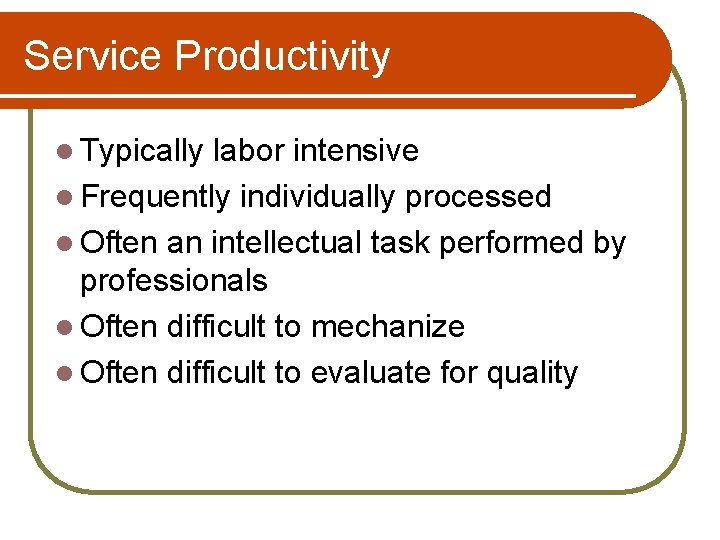 Service Productivity

- Typically labor intensive
- Frequently individually processed
- Often an intellectual task performed by professionals
- Often difficult to mechanize
- Often difficult to evaluate for quality